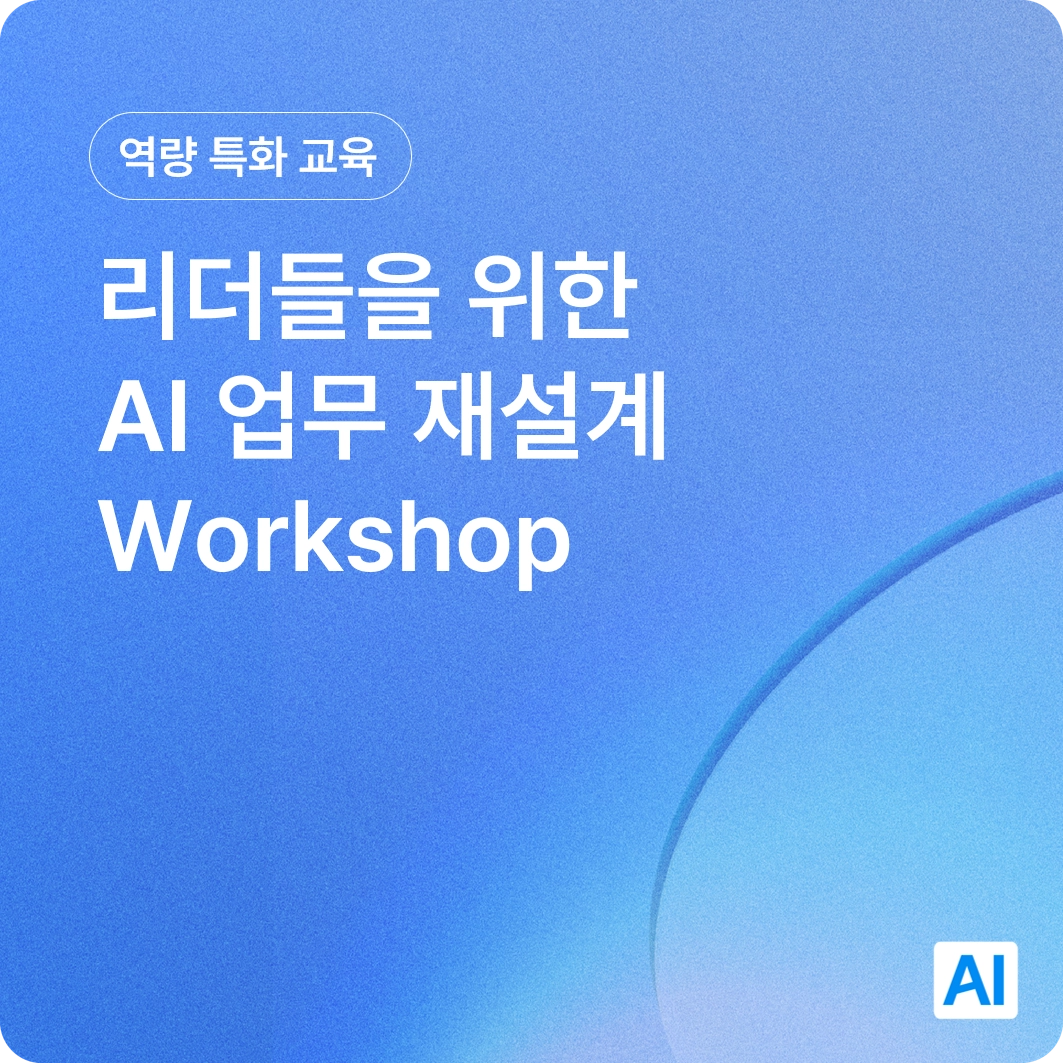 역량 특화 교육

리더들을 위한
AI 업무 재설계
Workshop

AI